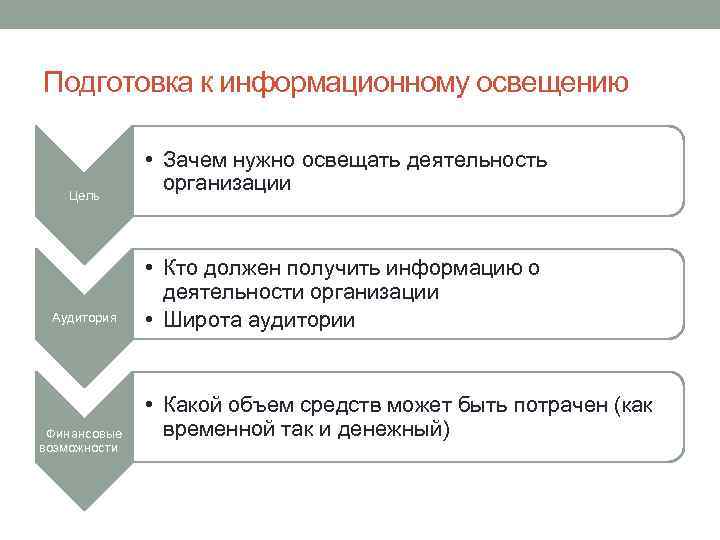 Подготовка к информационному освещению

Цель

• Зачем нужно освещать деятельность организации

Аудитория

• Кто должен получить информацию о деятельности организации
• Широта аудитории

Финансовые возможности

• Какой объем средств может быть потрачен (как временной так и денежный)